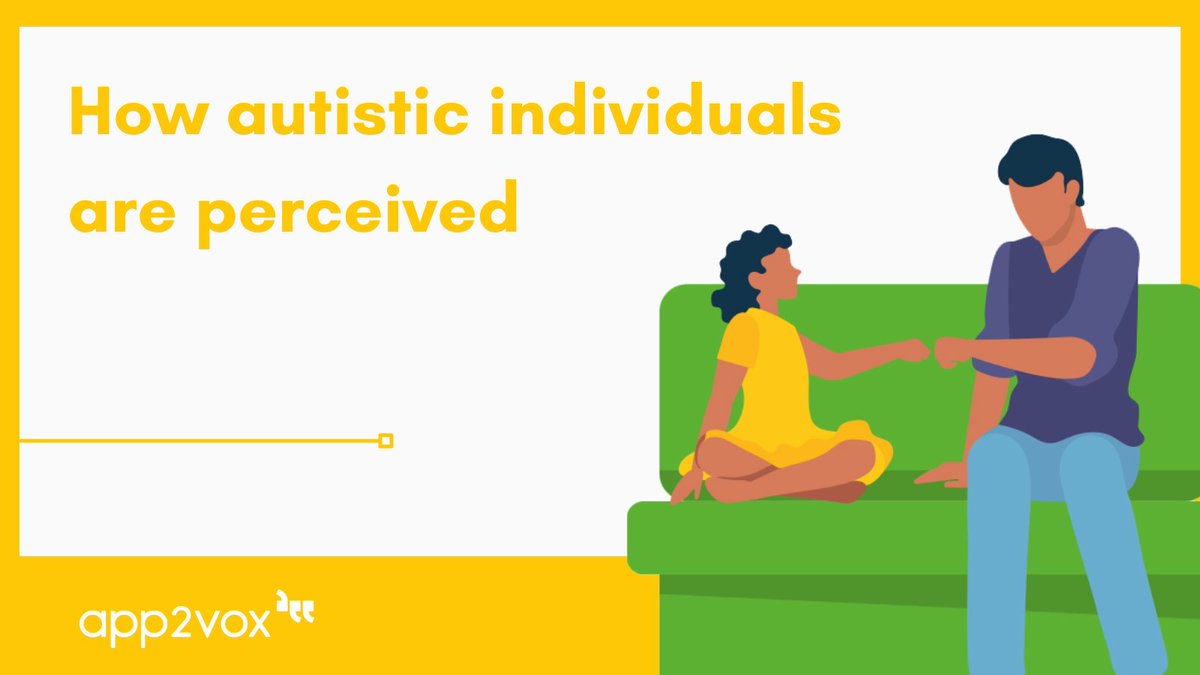 How autistic individuals are perceived

app2vox